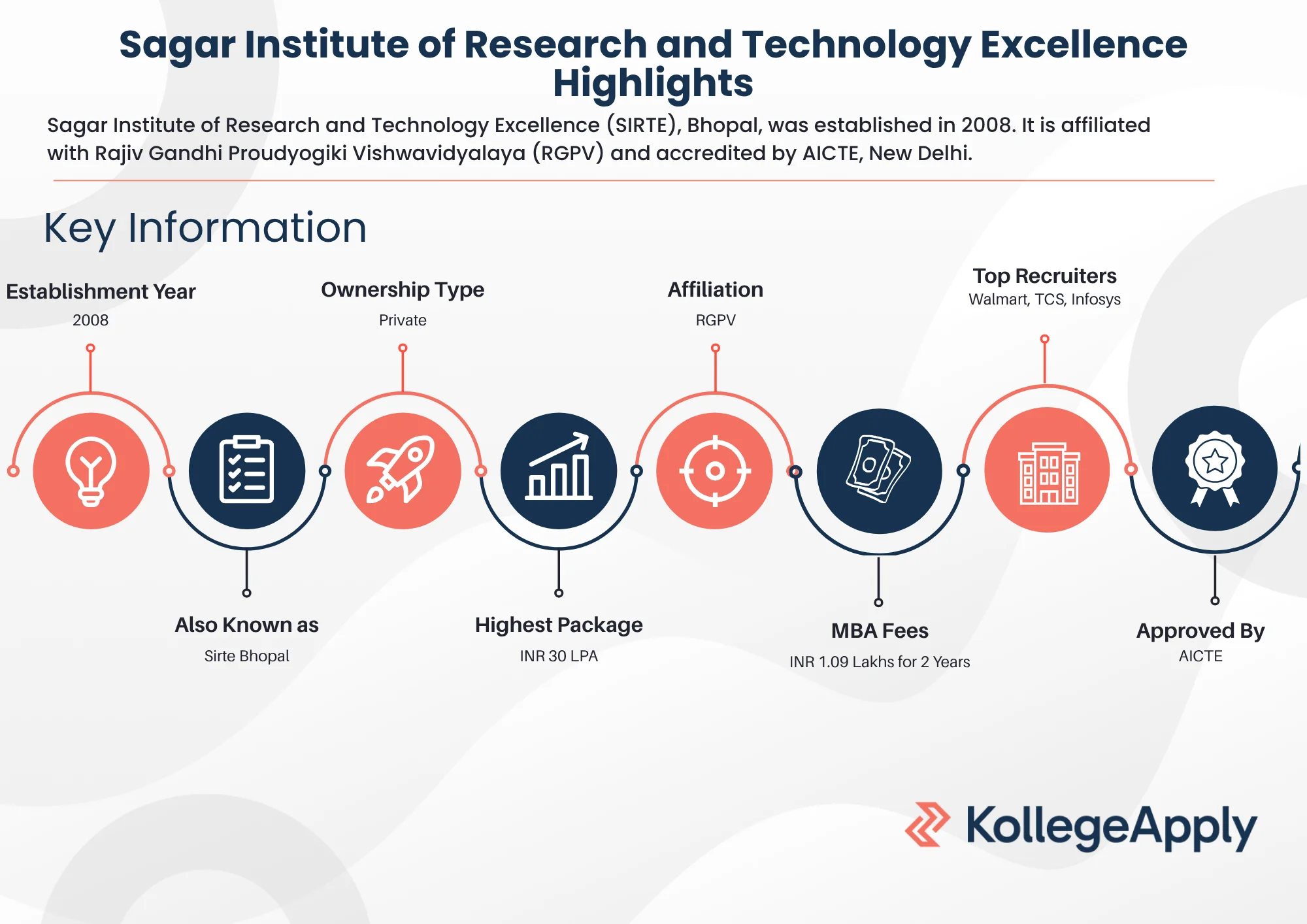 Sagar Institute of Research and Technology Excellence Highlights

Sagar Institute of Research and Technology Excellence (SIRTE), Bhopal, was established in 2008. It is affiliated with Rajiv Gandhi Proudyogiki Vishwavidyalaya (RGPV) and accredited by AICTE, New Delhi.

Key Information

Establishment Year
2008

Also Known as
Sirte Bhopal

Ownership Type
Private

Highest Package
INR 30 LPA

Affiliation
RGPV

MBA Fees
INR 1.09 Lakhs for 2 Years

Top Recruiters
Walmart, TCS, Infosys

Approved By
AICTE

KollegeApply